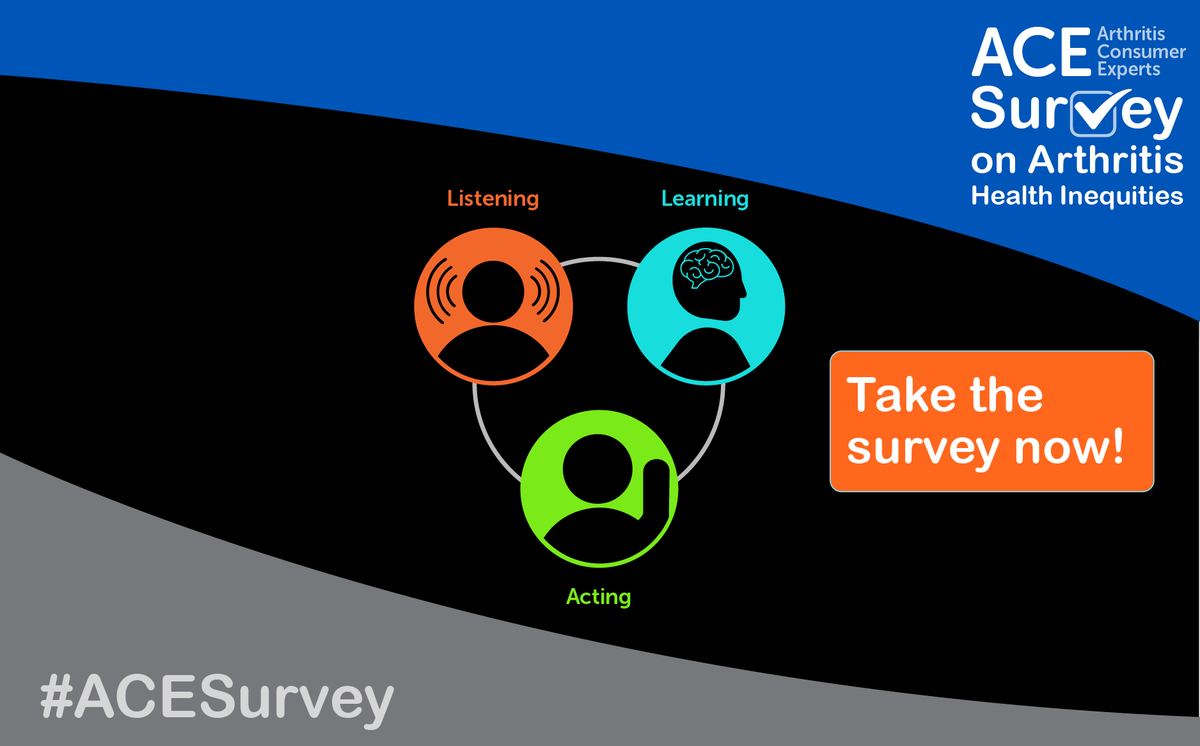 ACE Arthritis Consumer Experts
Survey on Arthritis Health Inequities

Listening

Learning

Acting

Take the survey now!

#ACESurvey